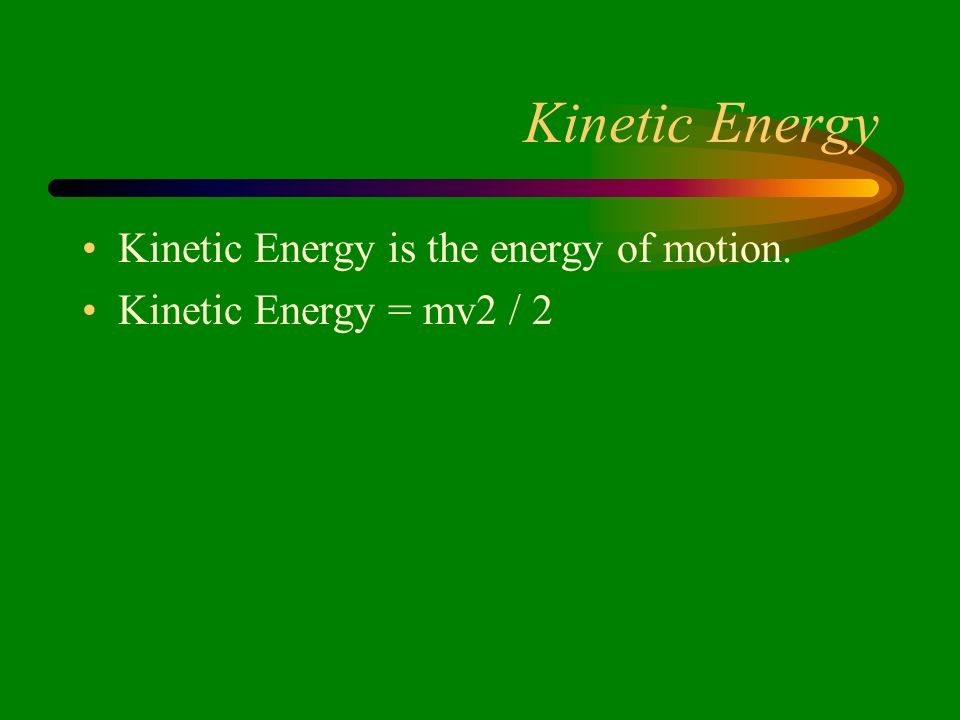 Kinetic Energy

• Kinetic Energy is the energy of motion.
• Kinetic Energy = mv2 / 2